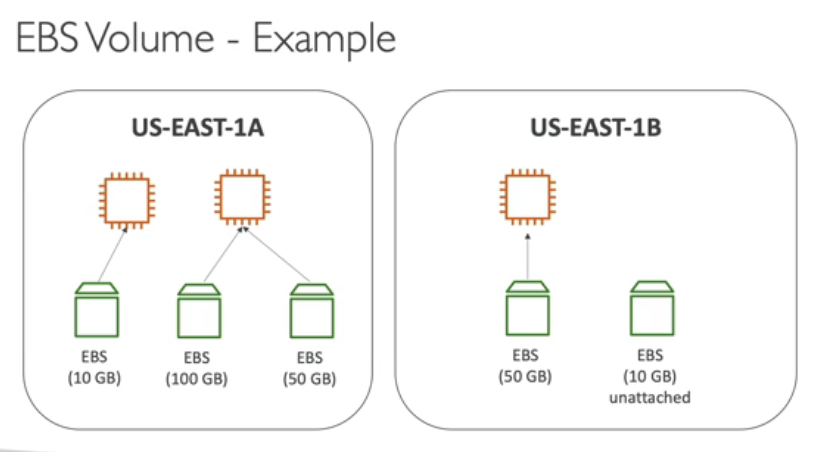 EBS Volume - Example

US-EAST-1A

EBS
(10 GB)

EBS
(100 GB)

EBS
(50 GB)

US-EAST-1B

EBS
(50 GB)

EBS
(10 GB)
unattached